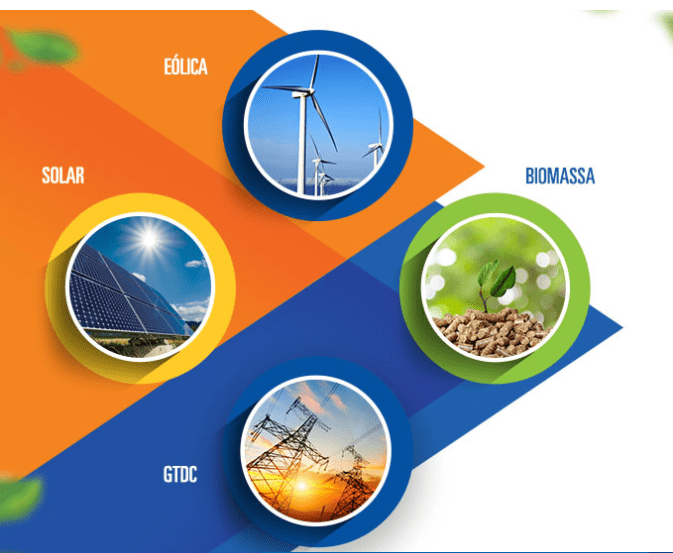 EÓLICA

SOLAR

BIOMASSA

GTDC